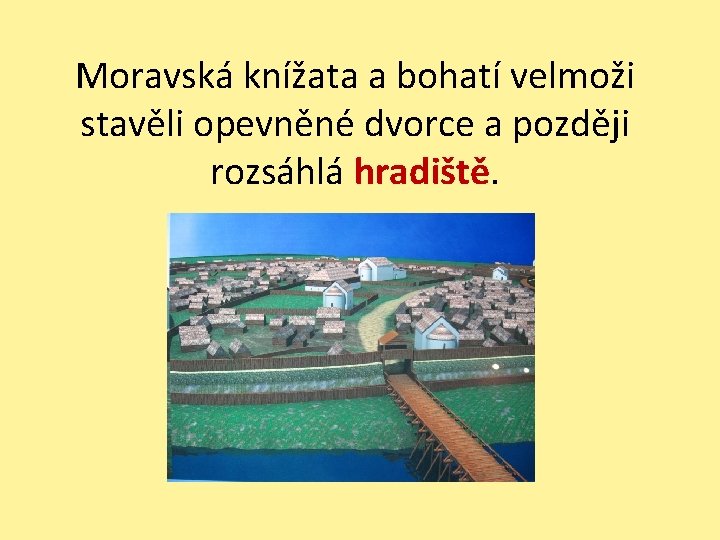 Moravská knížata a bohatí velmoži stavěli opevněné dvorce a později rozsáhlá hradiště.